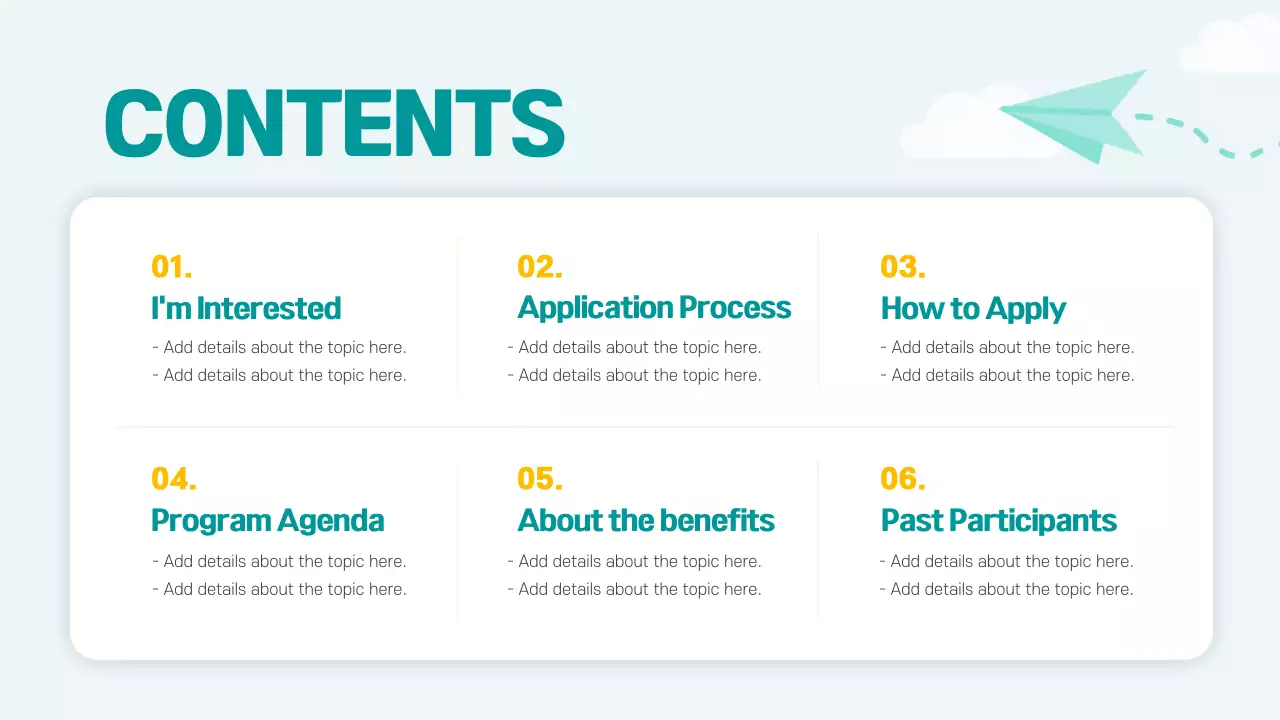 CONTENTS

01.
I'm Interested
- Add details about the topic here.
- Add details about the topic here.

02.
Application Process
- Add details about the topic here.
- Add details about the topic here.

03.
How to Apply
- Add details about the topic here.
- Add details about the topic here.

04.
Program Agenda
- Add details about the topic here.
- Add details about the topic here.

05.
About the benefits
- Add details about the topic here.
- Add details about the topic here.

06.
Past Participants
- Add details about the topic here.
- Add details about the topic here.